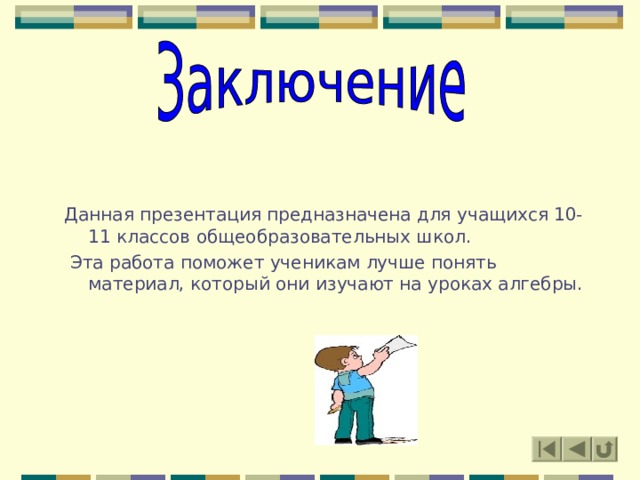 Заключение

Данная презентация предназначена для учащихся 10-11 классов общеобразовательных школ.

Эта работа поможет ученикам лучше понять материал, который они изучают на уроках алгебры.